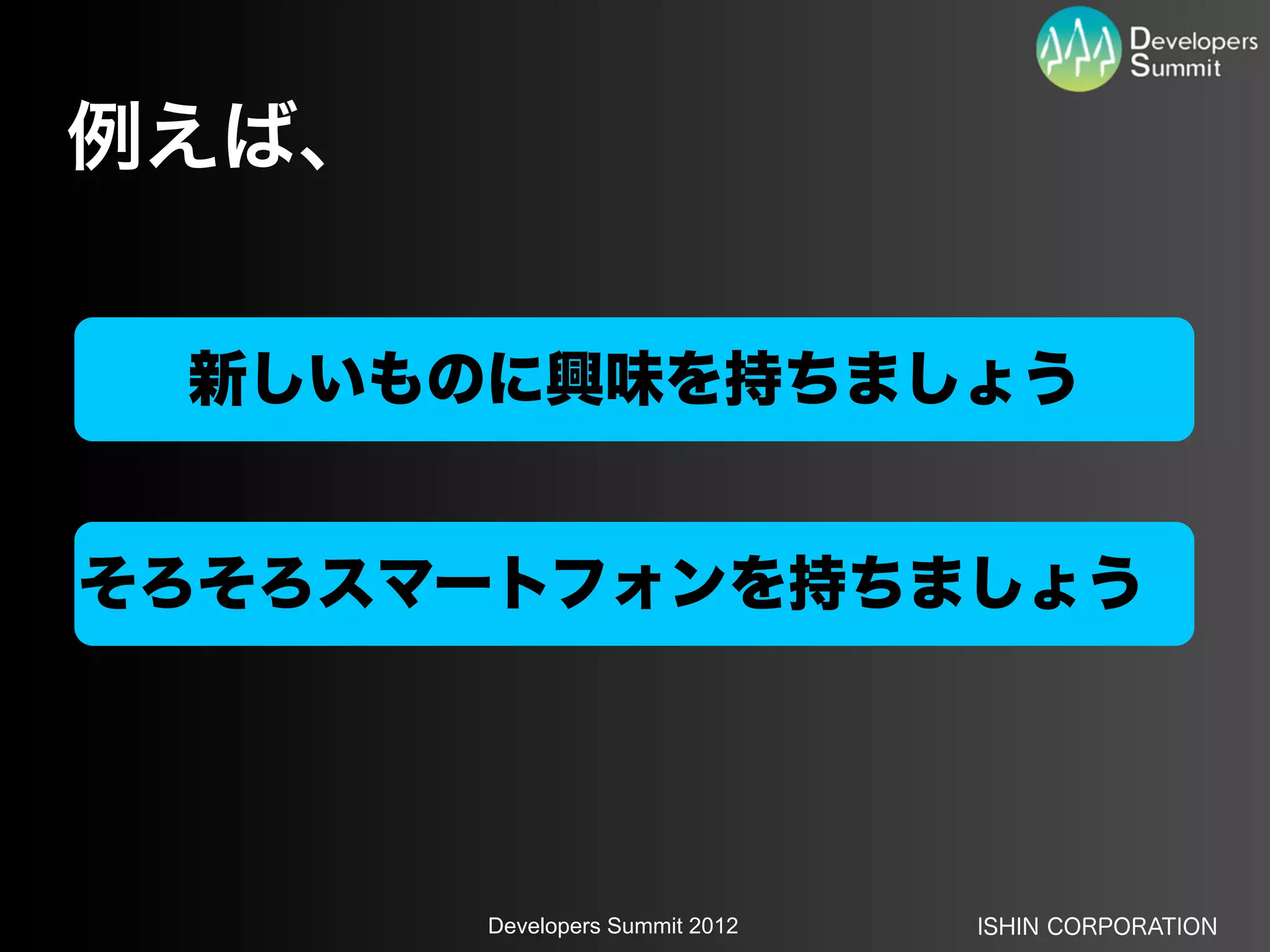 Developers Summit

例えば、

新しいものに興味を持ちましょう

そろそろスマートフォンを持ちましょう

Developers Summit 2012

ISHIN CORPORATION